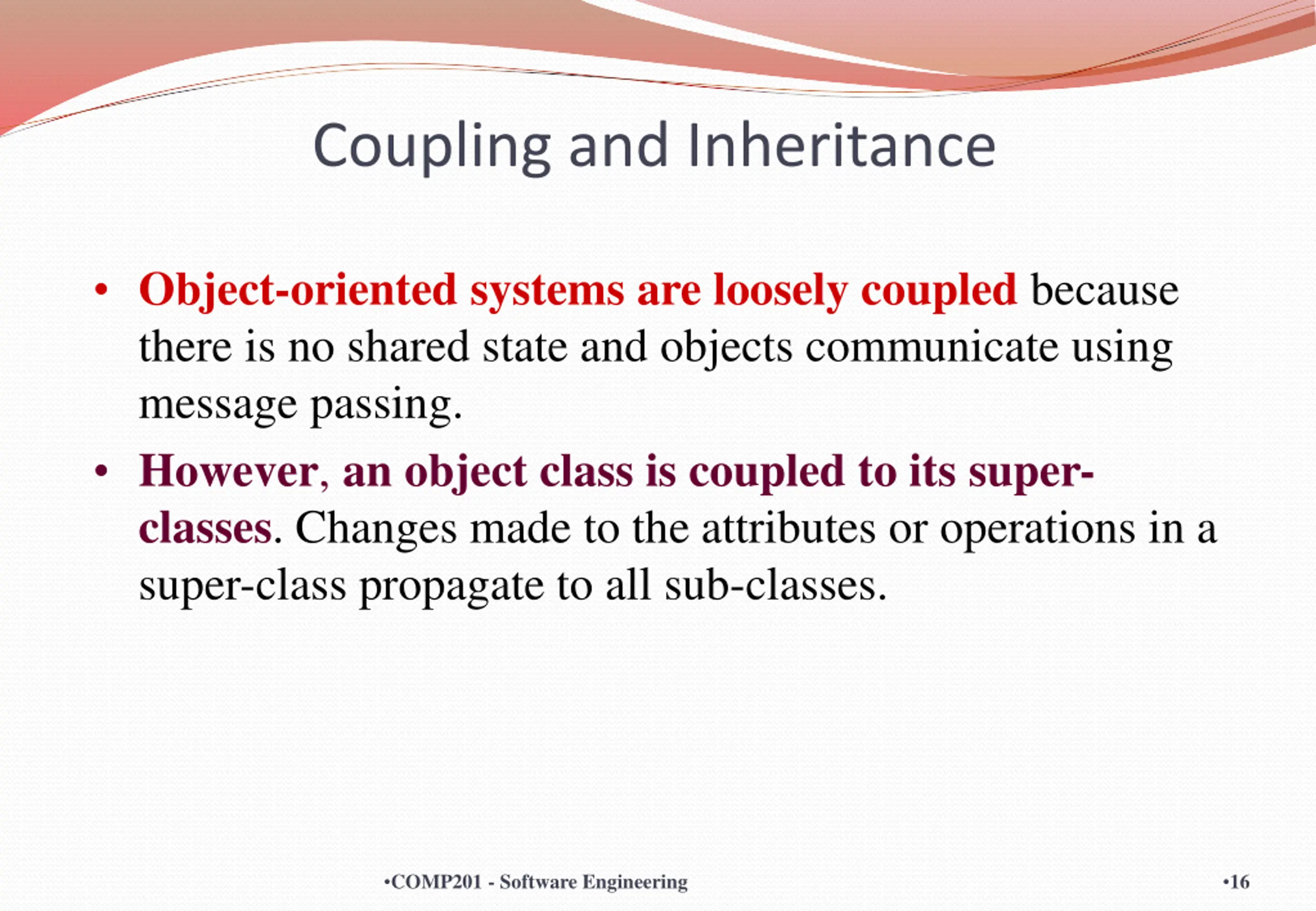 Coupling and Inheritance

• Object-oriented systems are loosely coupled because there is no shared state and objects communicate using message passing.

• However, an object class is coupled to its super-classes. Changes made to the attributes or operations in a super-class propagate to all sub-classes.

•COMP201 - Software Engineering

•16